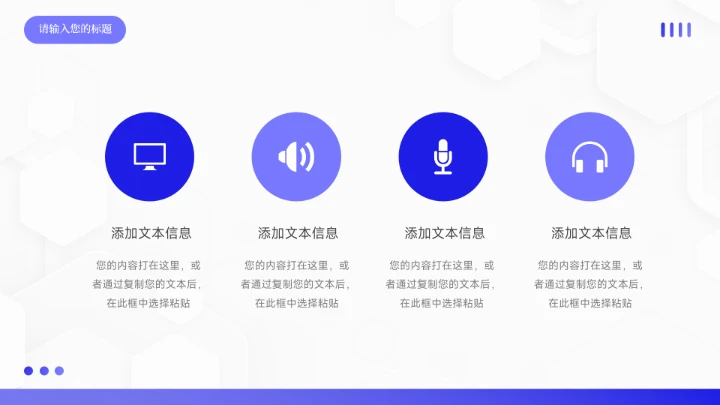 请输入您的标题

添加文本信息

您的内容打在这里，或者通过复制您的文本后，在此框中选择粘贴

添加文本信息

您的内容打在这里，或者通过复制您的文本后，在此框中选择粘贴

添加文本信息

您的内容打在这里，或者通过复制您的文本后，在此框中选择粘贴

添加文本信息

您的内容打在这里，或者通过复制您的文本后，在此框中选择粘贴